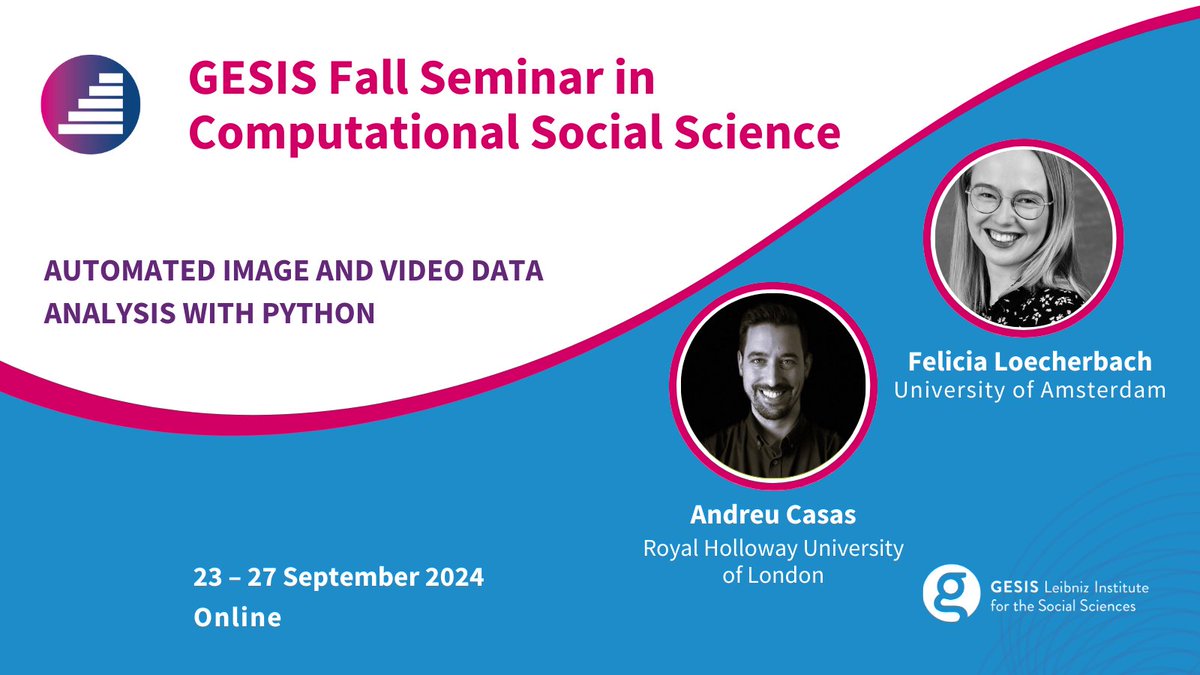 GESIS Fall Seminar in Computational Social Science

AUTOMATED IMAGE AND VIDEO DATA ANALYSIS WITH PYTHON

Felicia Loecherbach
University of Amsterdam

Andreu Casas
Royal Holloway University of London

23 – 27 September 2024
Online

GESIS Leibniz Institute for the Social Sciences